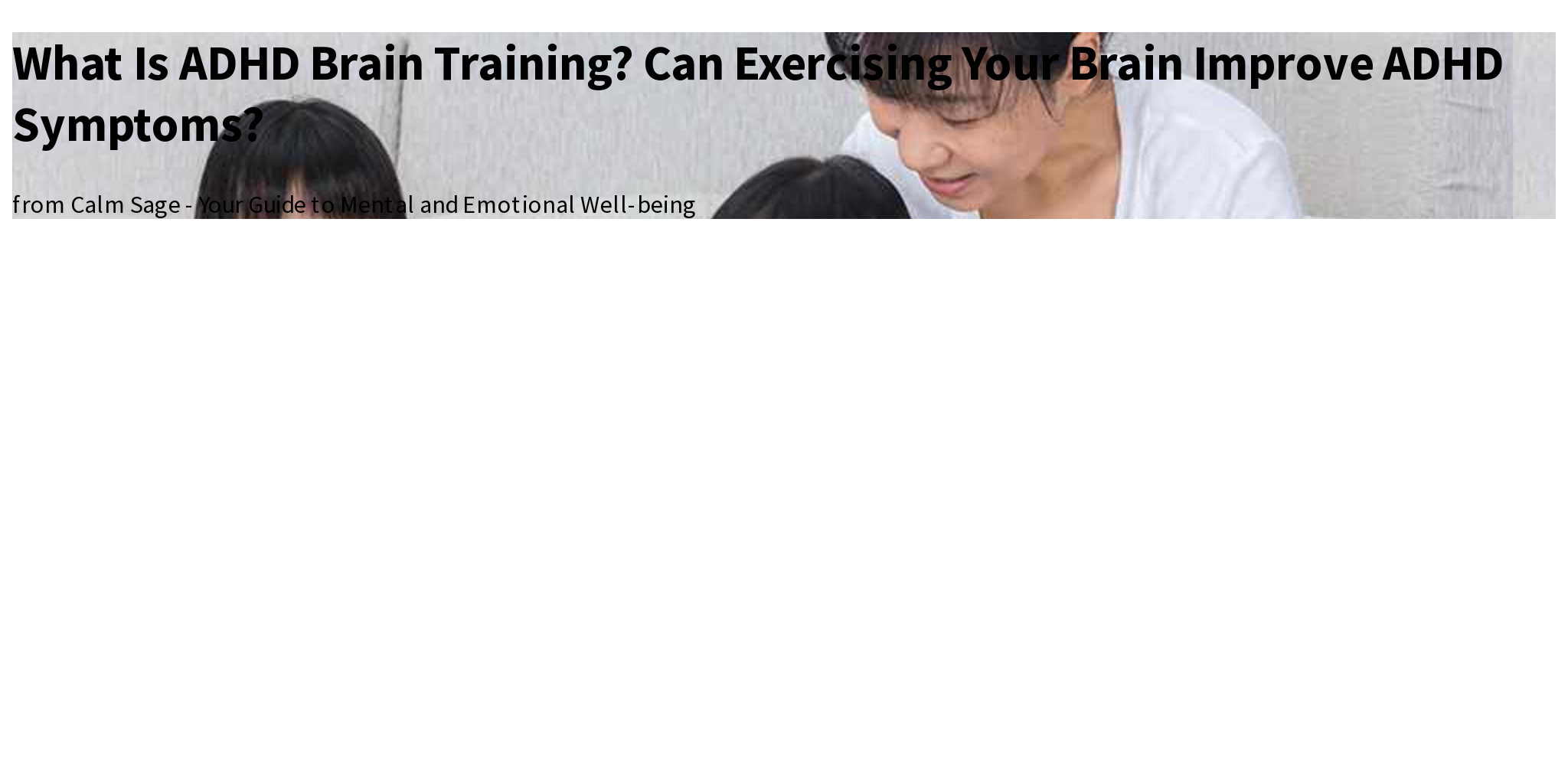 What Is ADHD Brain Training? Can Exercising Your Brain Improve ADHD Symptoms?

from Calm Sage - Your Guide to Mental and Emotional Well-being